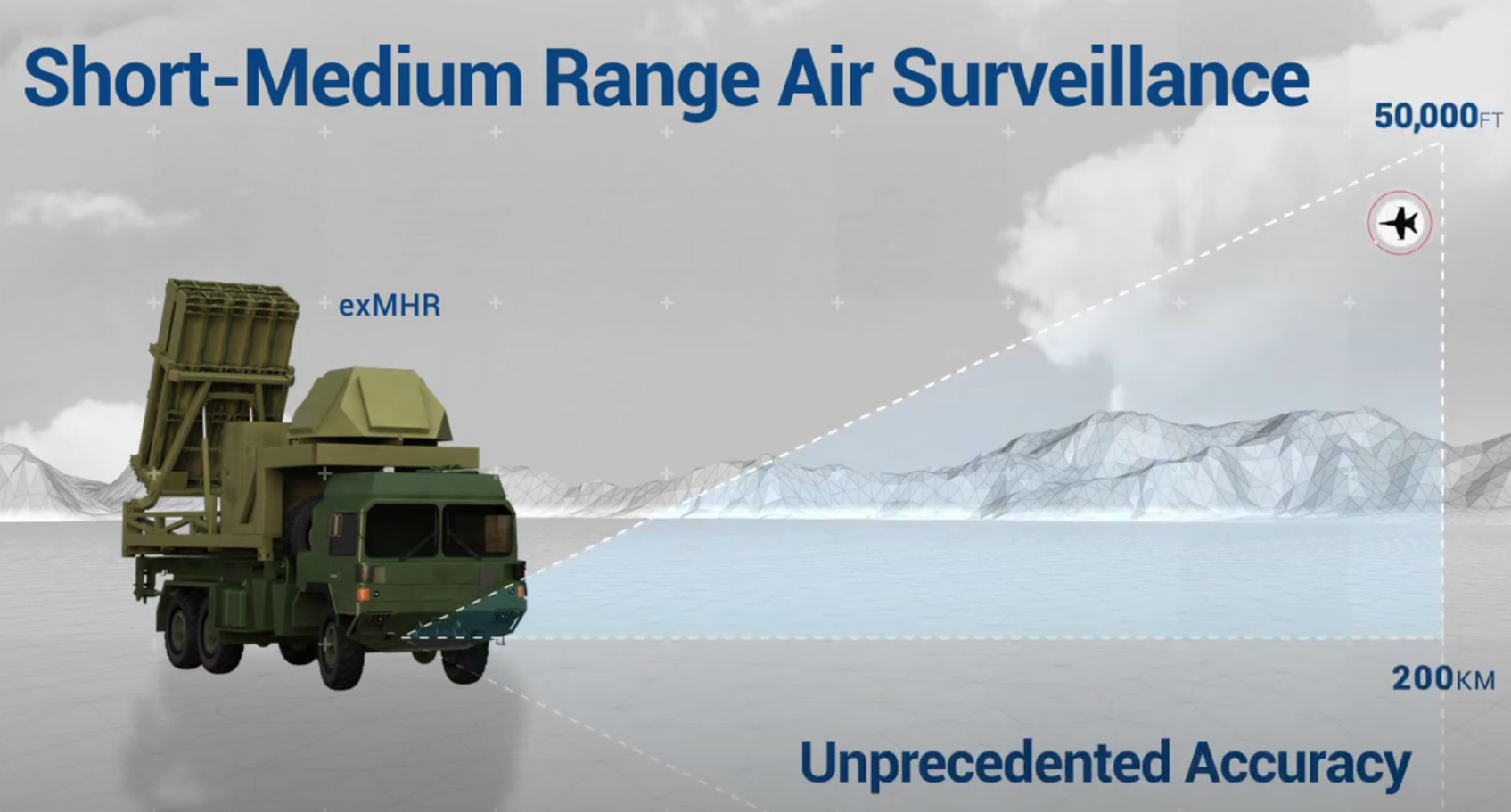 Short-Medium Range Air Surveillance

50,000FT

exMHR

200KM

Unprecedented Accuracy